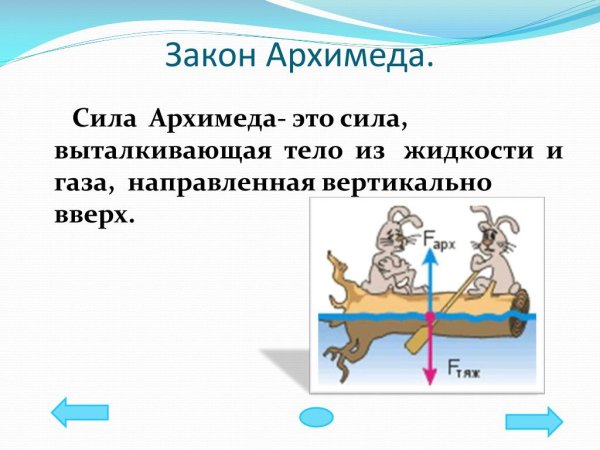 Закон Архимеда.

Сила Архимеда- это сила, выталкивающая тело из жидкости и газа, направленная вертикально вверх.

$F_{арх}$

$F_{тяж}$